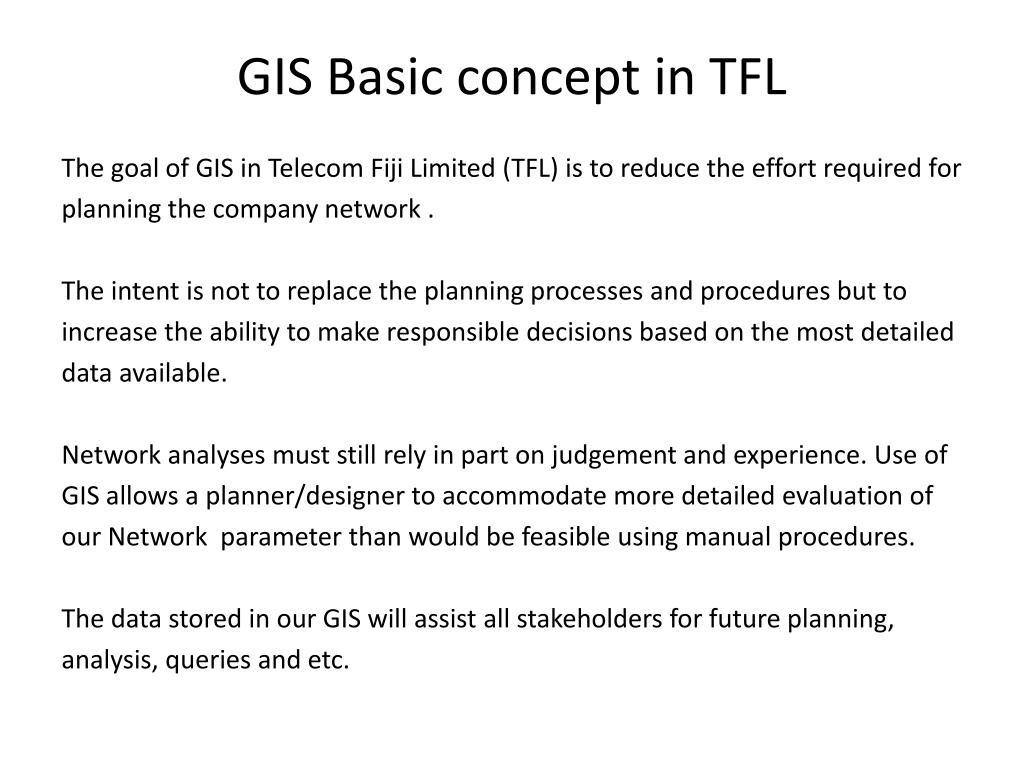 GIS Basic concept in TFL

The goal of GIS in Telecom Fiji Limited (TFL) is to reduce the effort required for planning the company network .

The intent is not to replace the planning processes and procedures but to increase the ability to make responsible decisions based on the most detailed data available.

Network analyses must still rely in part on judgement and experience. Use of GIS allows a planner/designer to accommodate more detailed evaluation of our Network parameter than would be feasible using manual procedures.

The data stored in our GIS will assist all stakeholders for future planning, analysis, queries and etc.